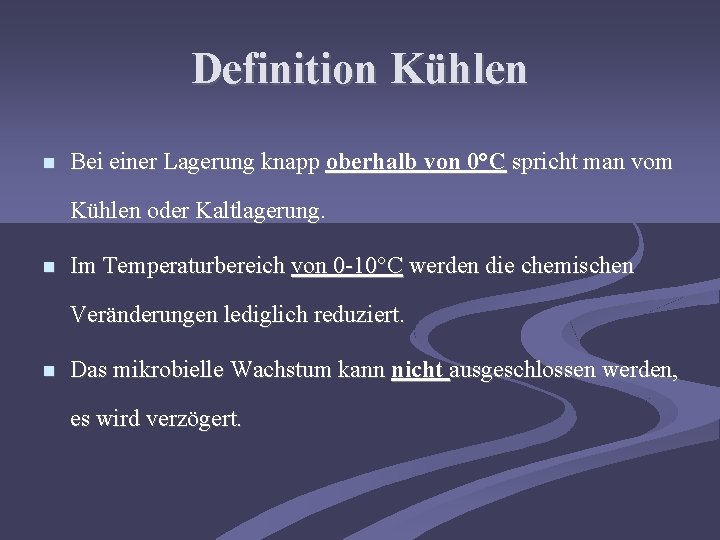 Definition Kühlen

Bei einer Lagerung knapp oberhalb von 0°C spricht man vom Kühlen oder Kaltlagerung.

Im Temperaturbereich von 0-10°C werden die chemischen Veränderungen lediglich reduziert.

Das mikrobielle Wachstum kann nicht ausgeschlossen werden, es wird verzögert.